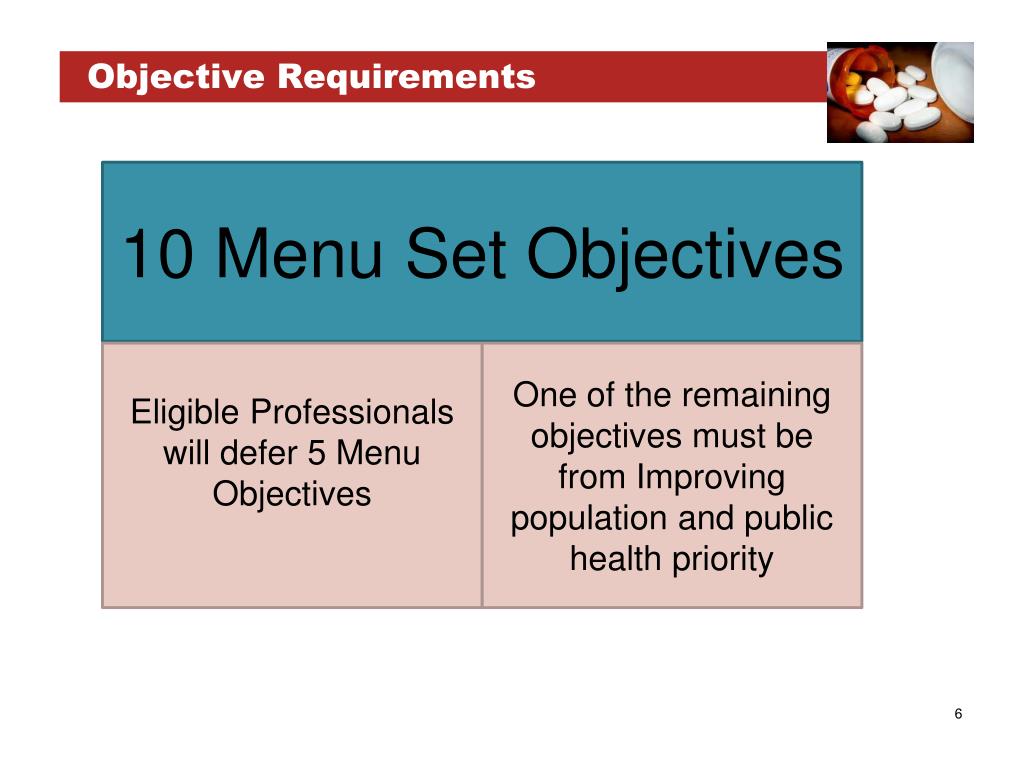 Objective Requirements

10 Menu Set Objectives

Eligible Professionals will defer 5 Menu Objectives

One of the remaining objectives must be from Improving population and public health priority

6